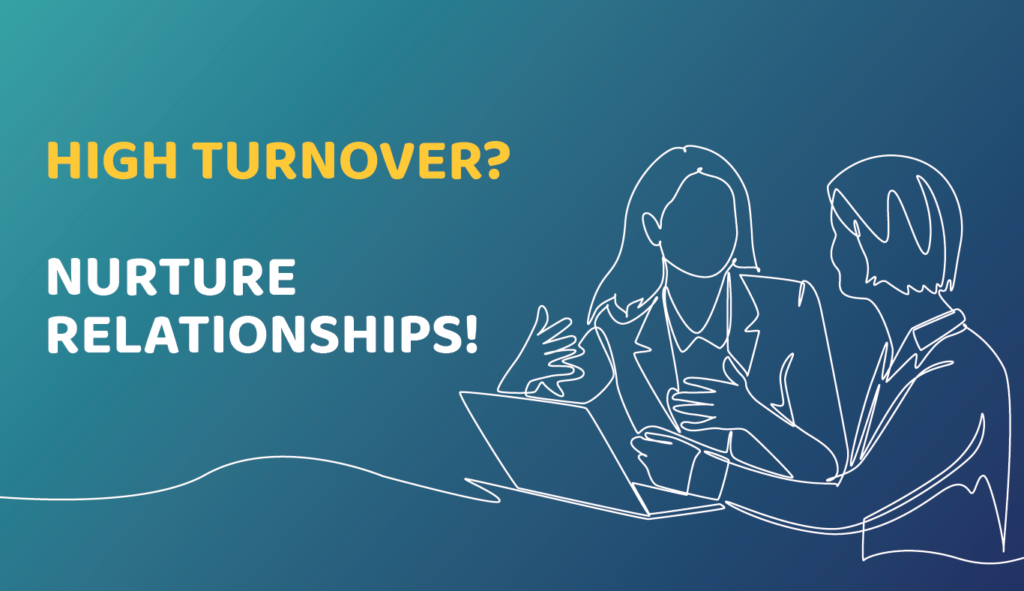 HIGH TURNOVER?

NURTURE RELATIONSHIPS!